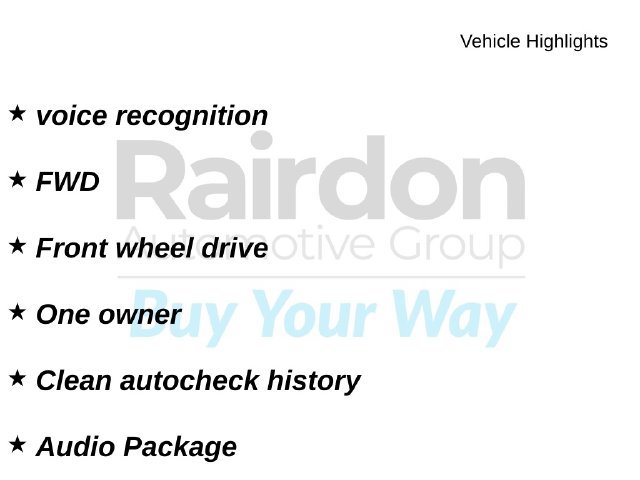 Vehicle Highlights

★ voice recognition

★ FWD

★ Front wheel drive

★ One owner

★ Clean autocheck history

★ Audio Package

Rairdon
Automotive Group
Buy Your Way